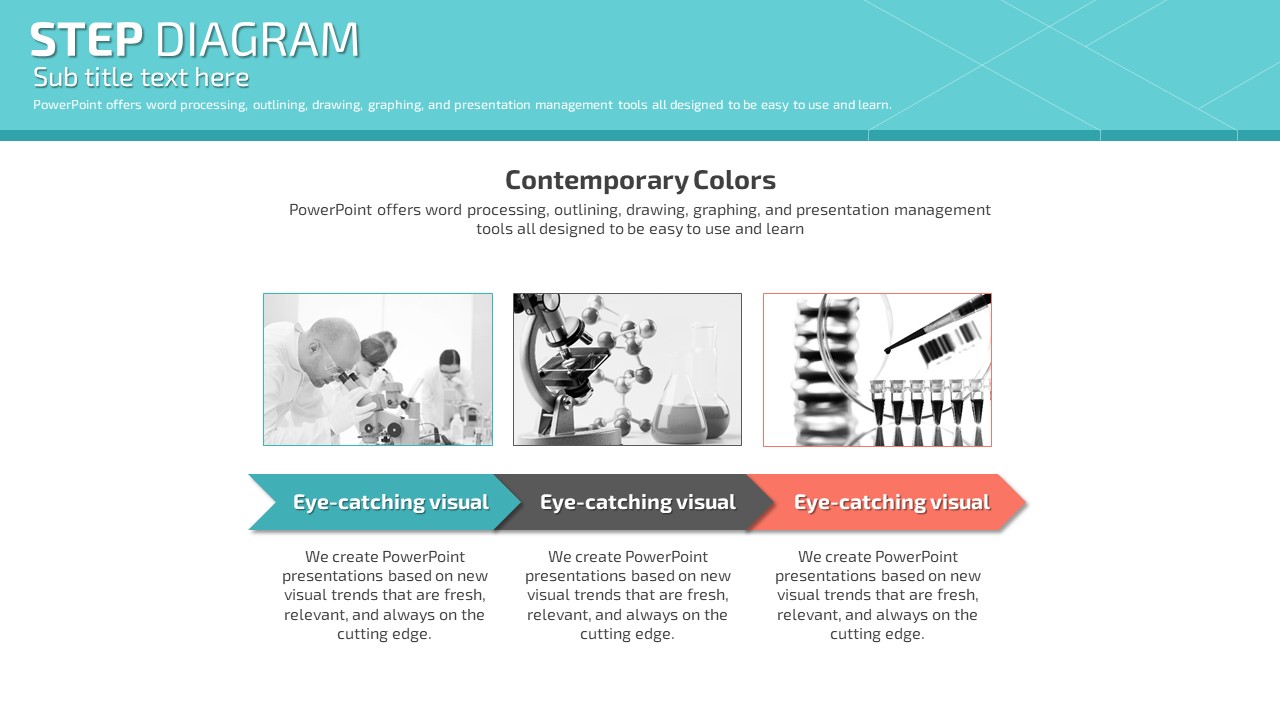 STEP DIAGRAM
Sub title text here
PowerPoint offers word processing, outlining, drawing, graphing, and presentation management tools all designed to be easy to use and learn.

Contemporary Colors
PowerPoint offers word processing, outlining, drawing, graphing, and presentation management tools all designed to be easy to use and learn

Eye-catching visual
We create PowerPoint presentations based on new visual trends that are fresh, relevant, and always on the cutting edge.

Eye-catching visual
We create PowerPoint presentations based on new visual trends that are fresh, relevant, and always on the cutting edge.

Eye-catching visual
We create PowerPoint presentations based on new visual trends that are fresh, relevant, and always on the cutting edge.